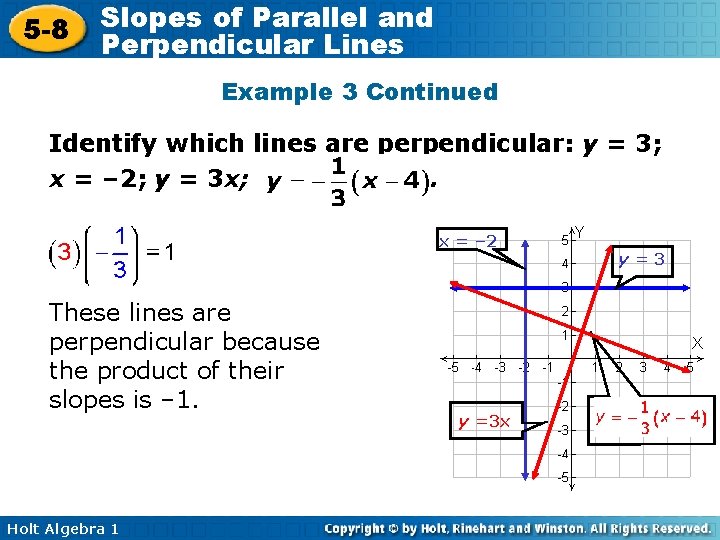 5-8 Slopes of Parallel and Perpendicular Lines

Example 3 Continued

Identify which lines are perpendicular: $y = 3$; $x = -2$; $y = 3x$; $y - -\frac{1}{3}(x - 4)$.

$(3)\left(-\frac{1}{3}\right) = 1$

These lines are perpendicular because the product of their slopes is –1.

$x = -2$

$y = 3$

$y = 3x$

$y = -\frac{1}{3}(x - 4)$

Y

X

5
4
3
2
1
-1
-2
-3
-4
-5

-5 -4 -3 -2 -1 1 2 3 4 5

Holt Algebra 1

Copyright © by Holt, Rinehart and Winston. All Rights Reserved.